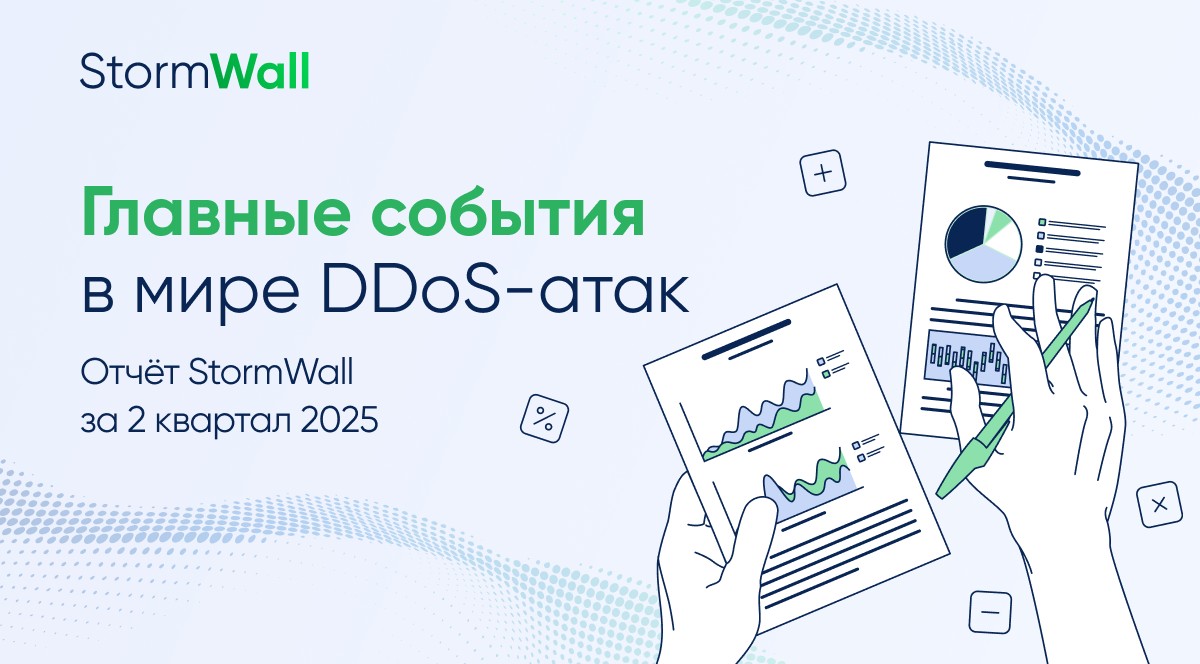 StormWall

Главные события в мире DDoS-атак

Отчёт StormWall за 2 квартал 2025

+

%

×

−